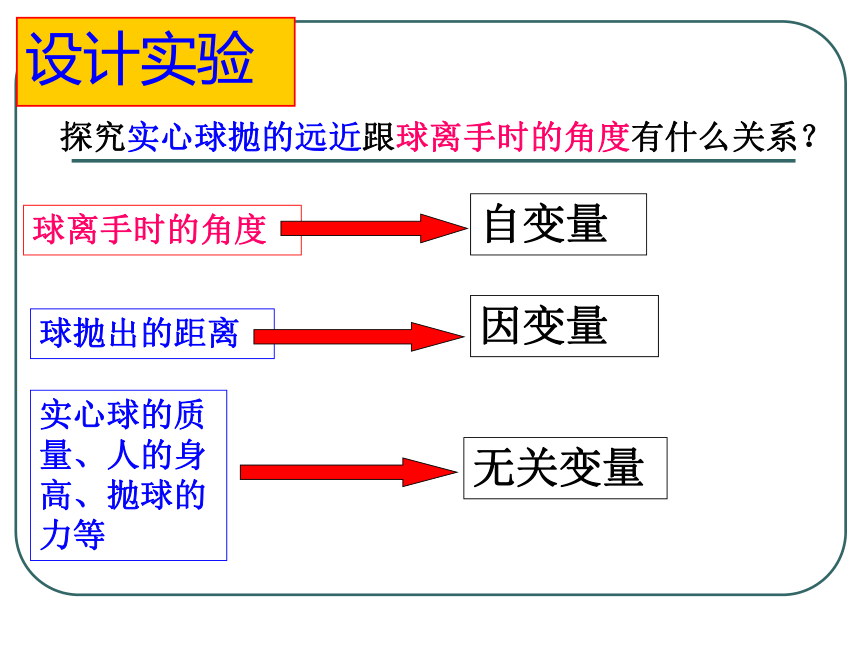 设计实验

探究实心球抛的远近跟球离手时的角度有什么关系？

球离手时的角度

自变量

球抛出的距离

因变量

实心球的质量、人的身高、抛球的力等

无关变量